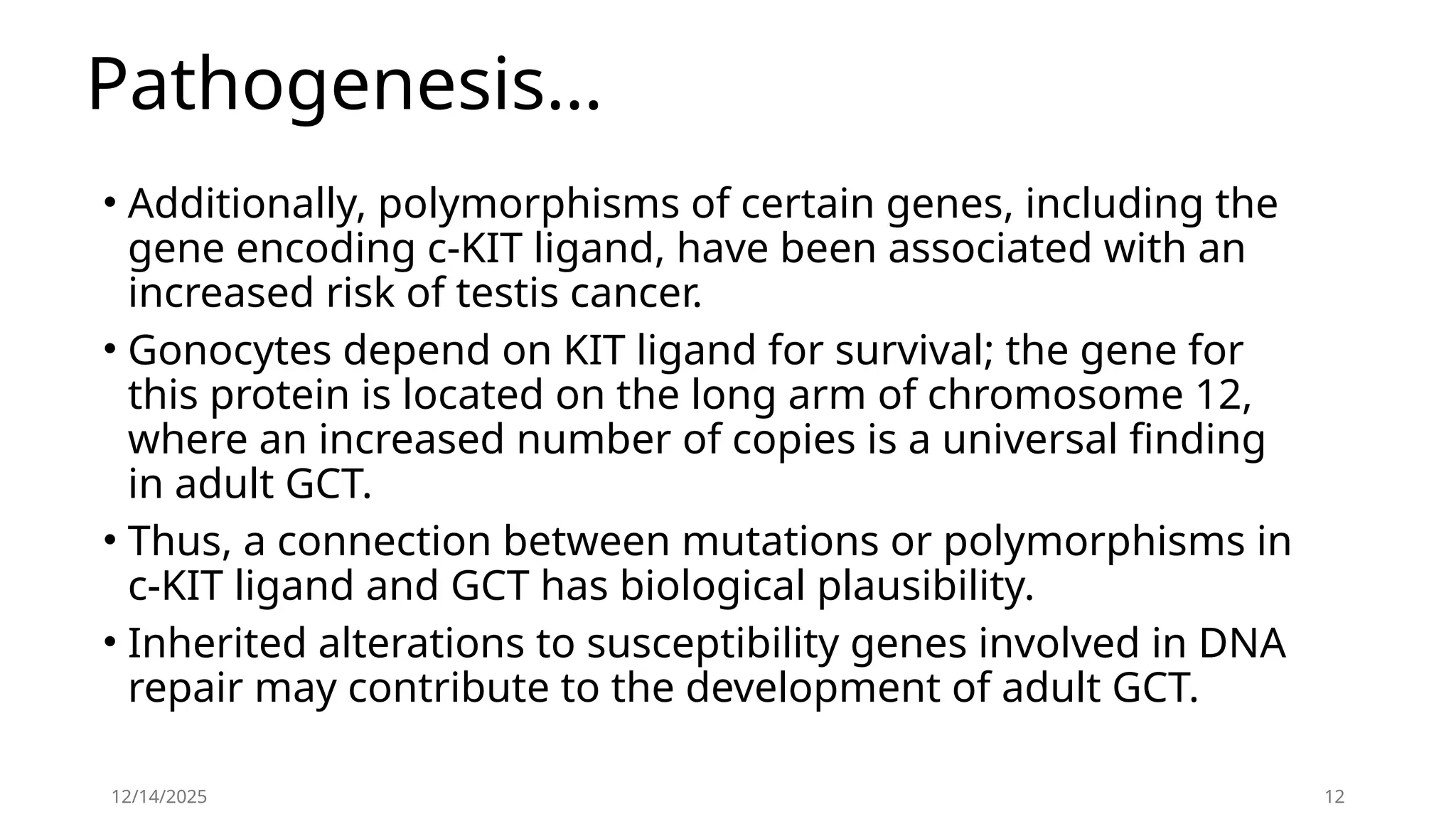 Pathogenesis…

• Additionally, polymorphisms of certain genes, including the gene encoding c-KIT ligand, have been associated with an increased risk of testis cancer.

• Gonocytes depend on KIT ligand for survival; the gene for this protein is located on the long arm of chromosome 12, where an increased number of copies is a universal finding in adult GCT.

• Thus, a connection between mutations or polymorphisms in c-KIT ligand and GCT has biological plausibility.

• Inherited alterations to susceptibility genes involved in DNA repair may contribute to the development of adult GCT.

12/14/2025

12